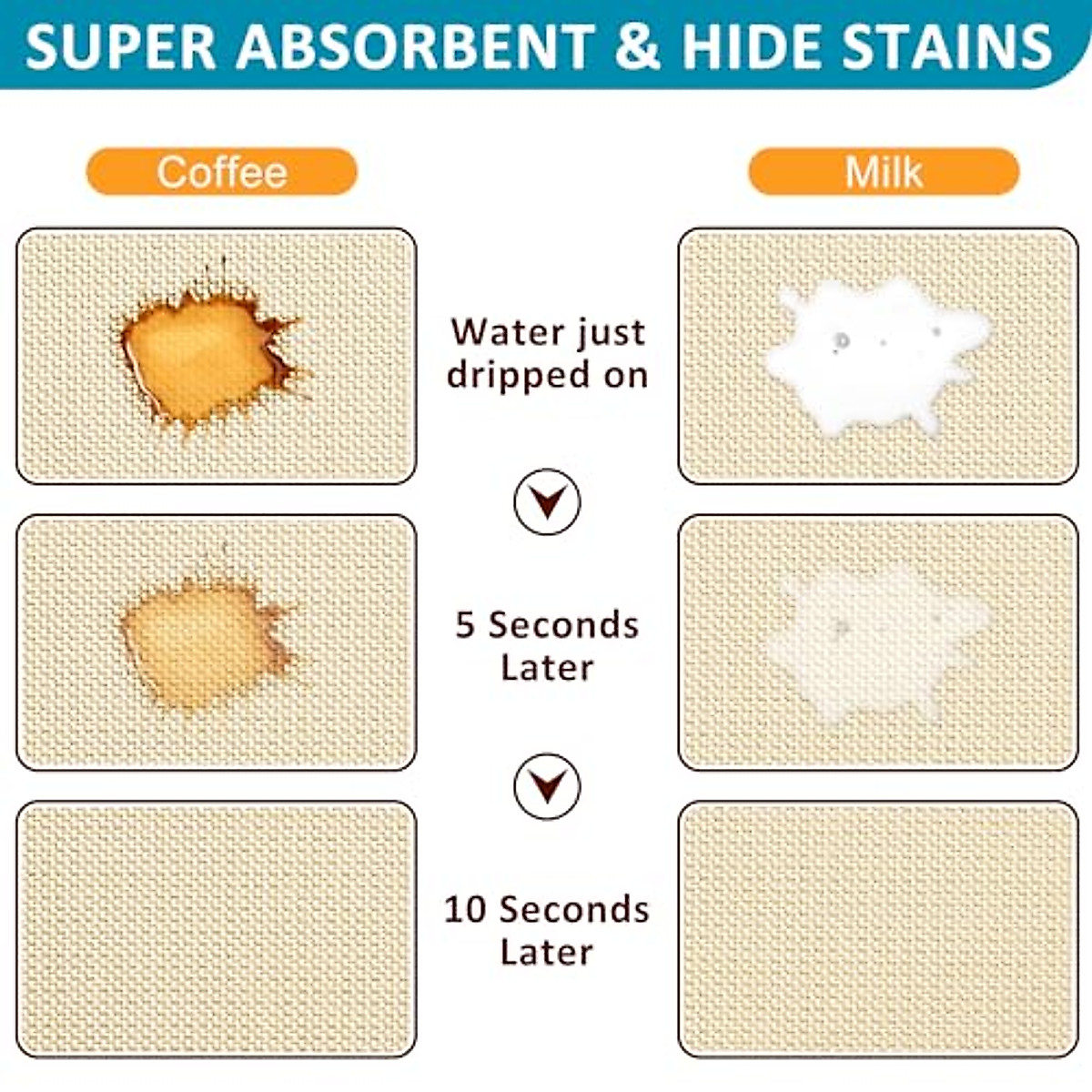 SUPER ABSORBENT & HIDE STAINS

Coffee

Milk

Water just dripped on

5 Seconds Later

10 Seconds Later